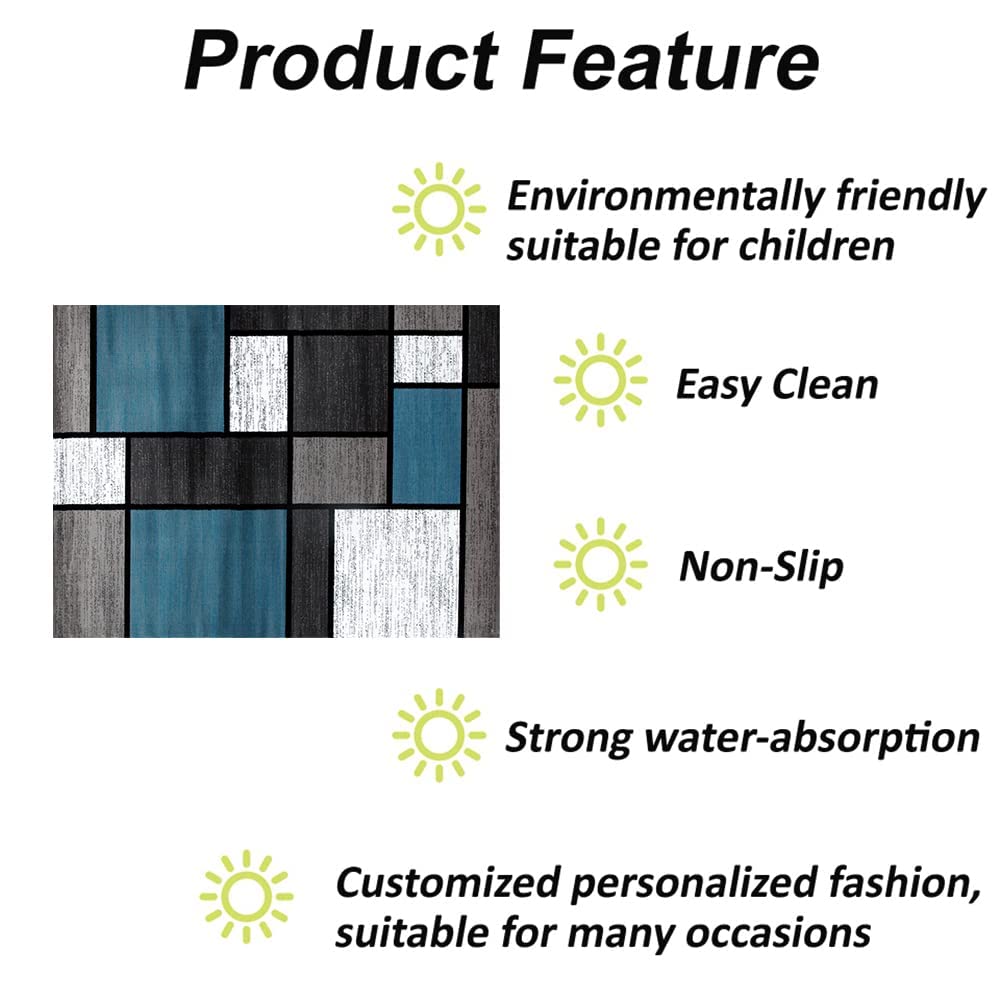 Product Feature

Environmentally friendly suitable for children

Easy Clean

Non-Slip

Strong water-absorption

Customized personalized fashion, suitable for many occasions